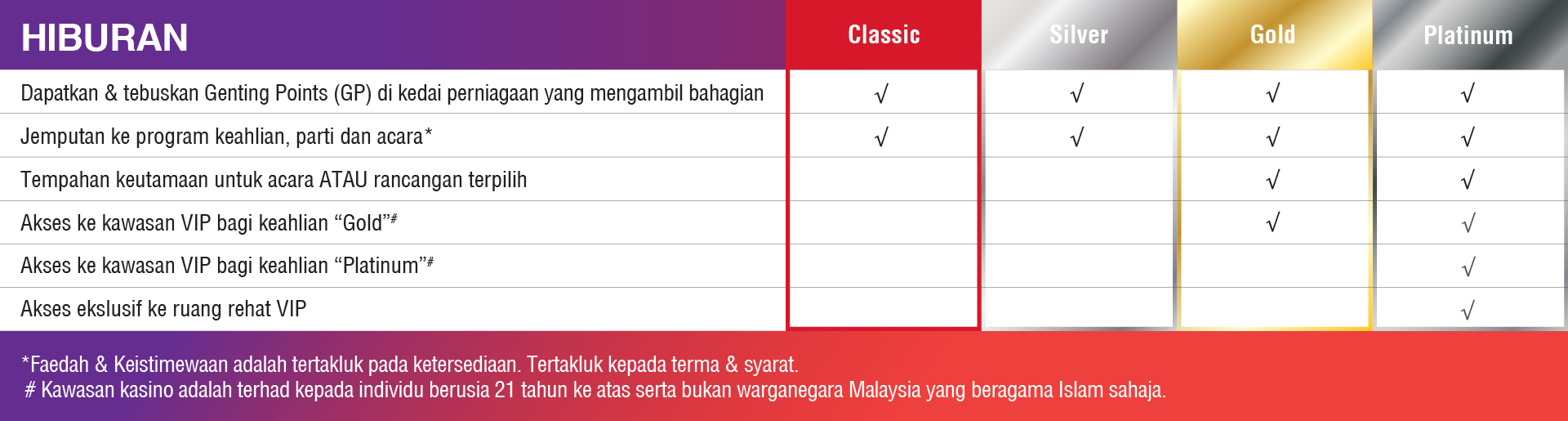 | HIBURAN | Classic | Silver | Gold | Platinum |
|---|---|---|---|---|
| Dapatkan & tebuskan Genting Points (GP) di kedai perniagaan yang mengambil bahagian | √ | √ | √ | √ |
| Jemputan ke program keahlian, parti dan acara* | √ | √ | √ | √ |
| Tempahan keutamaan untuk acara ATAU rancangan terpilih | | | √ | √ |
| Akses ke kawasan VIP bagi keahlian “Gold”# | | | √ | √ |
| Akses ke kawasan VIP bagi keahlian “Platinum”# | | | | √ |
| Akses ekslusif ke ruang rehat VIP | | | | √ |

*Faedah & Keistimewaan adalah tertakluk pada ketersediaan. Tertakluk kepada terma & syarat.
# Kawasan kasino adalah terhad kepada individu berusia 21 tahun ke atas serta bukan warganegara Malaysia yang beragama Islam sahaja.